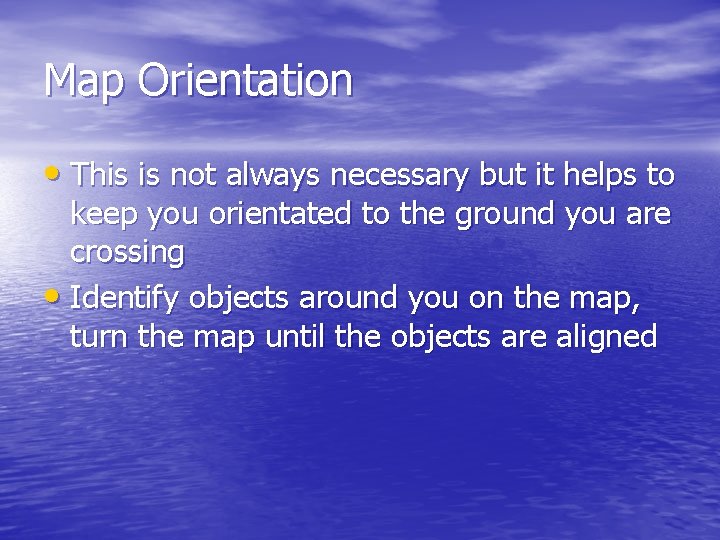 Map Orientation

• This is not always necessary but it helps to keep you orientated to the ground you are crossing
• Identify objects around you on the map, turn the map until the objects are aligned